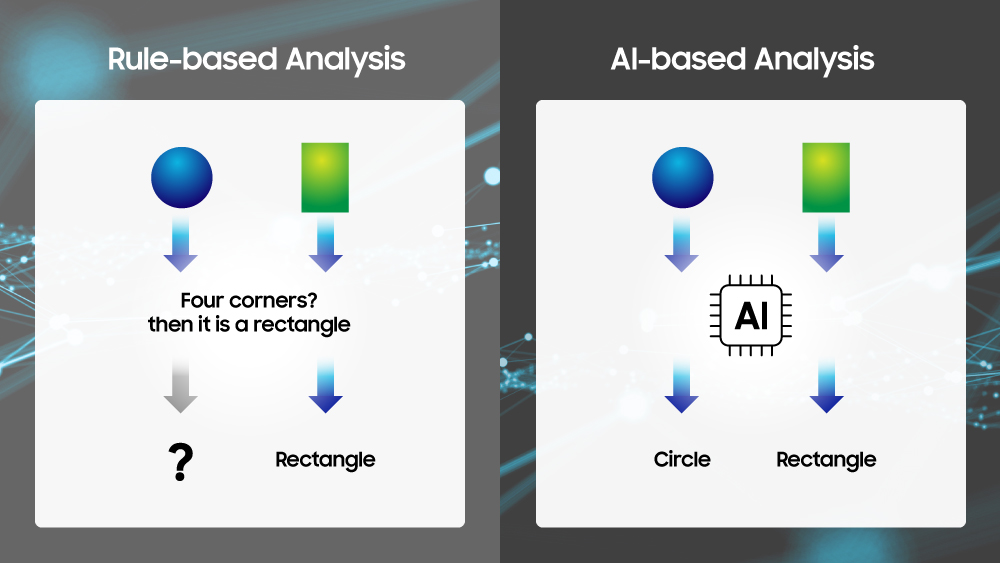 Rule-based Analysis

Four corners?
then it is a rectangle

?

Rectangle

AI-based Analysis

AI

Circle

Rectangle